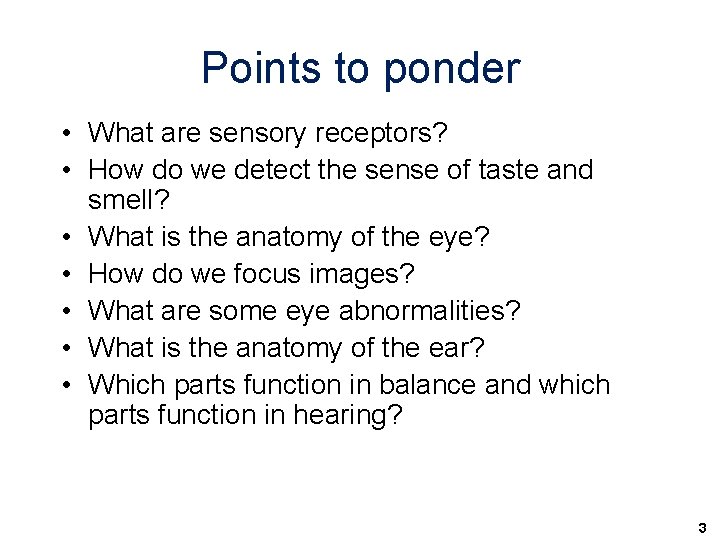 Points to ponder

• What are sensory receptors?
• How do we detect the sense of taste and smell?
• What is the anatomy of the eye?
• How do we focus images?
• What are some eye abnormalities?
• What is the anatomy of the ear?
• Which parts function in balance and which parts function in hearing?

3